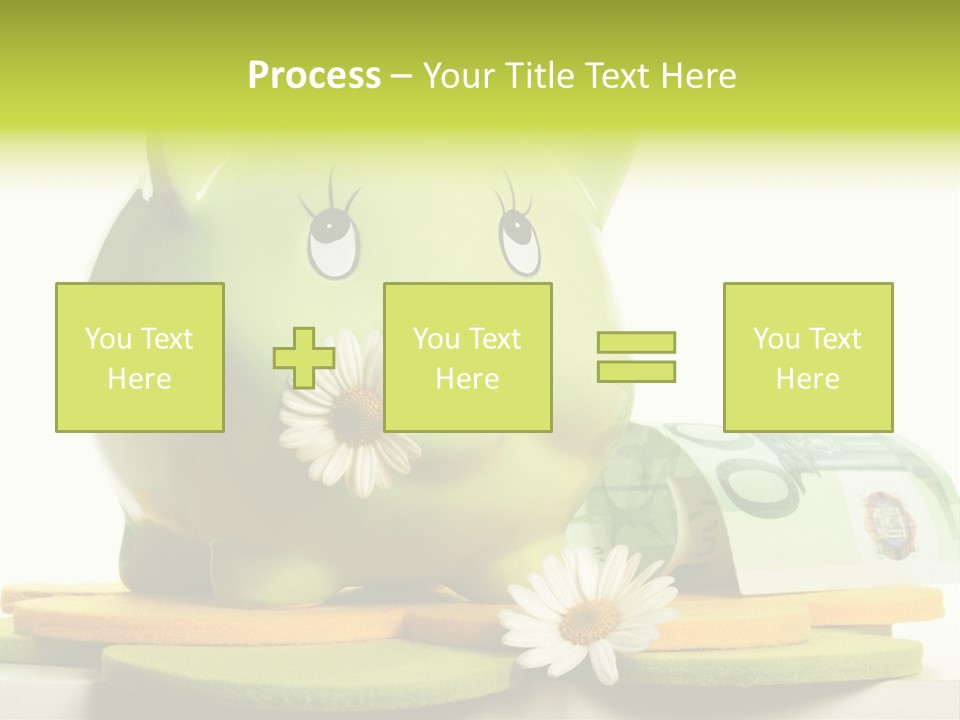 Process – Your Title Text Here

You Text Here

You Text Here

You Text Here